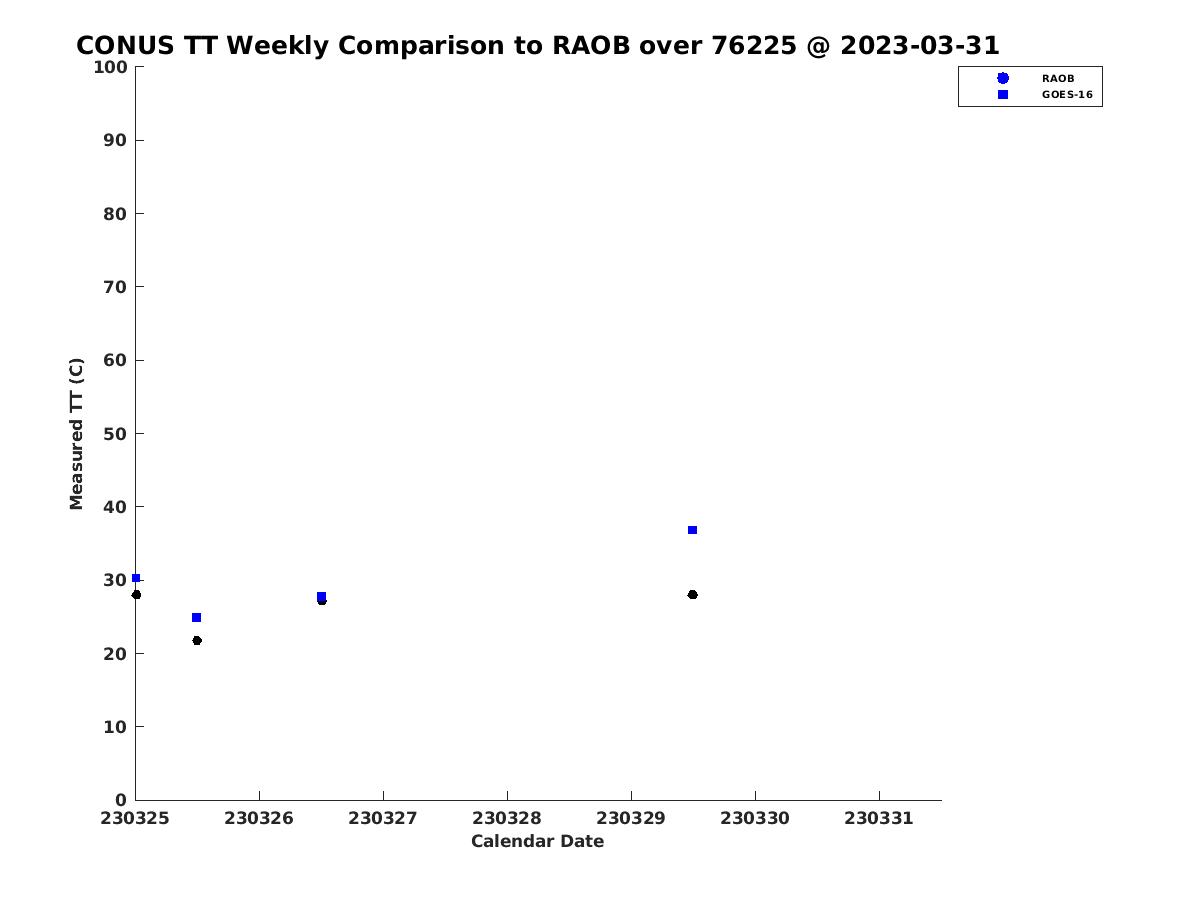 CONUS TT Weekly Comparison to RAOB over 76225 @ 2023-03-31

RAOB
GOES-16

Measured TT (C)

100
90
80
70
60
50
40
30
20
10
0

230325 230326 230327 230328 230329 230330 230331

Calendar Date